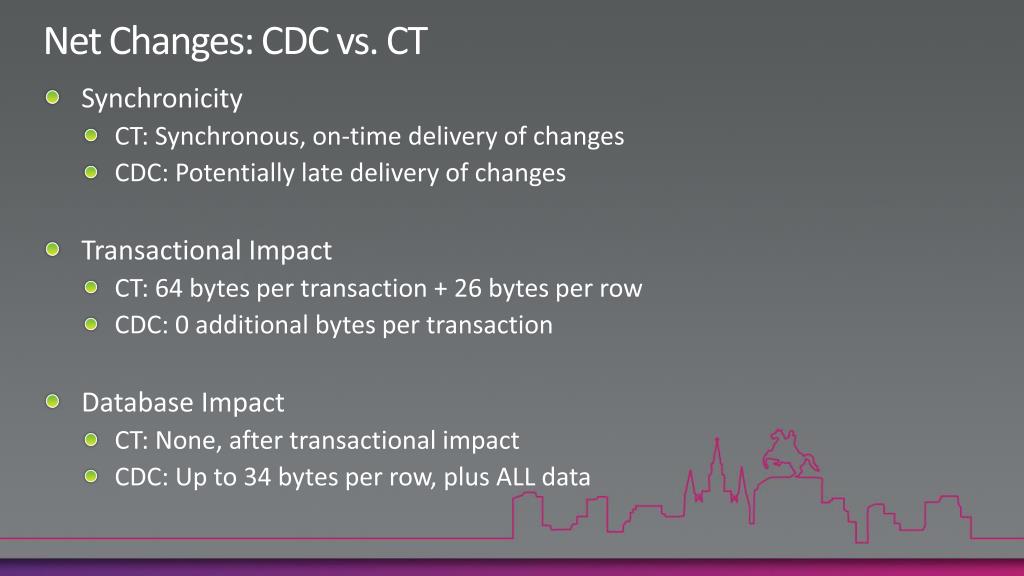 Net Changes: CDC vs. CT

Synchronicity
CT: Synchronous, on-time delivery of changes
CDC: Potentially late delivery of changes

Transactional Impact
CT: 64 bytes per transaction + 26 bytes per row
CDC: 0 additional bytes per transaction

Database Impact
CT: None, after transactional impact
CDC: Up to 34 bytes per row, plus ALL data